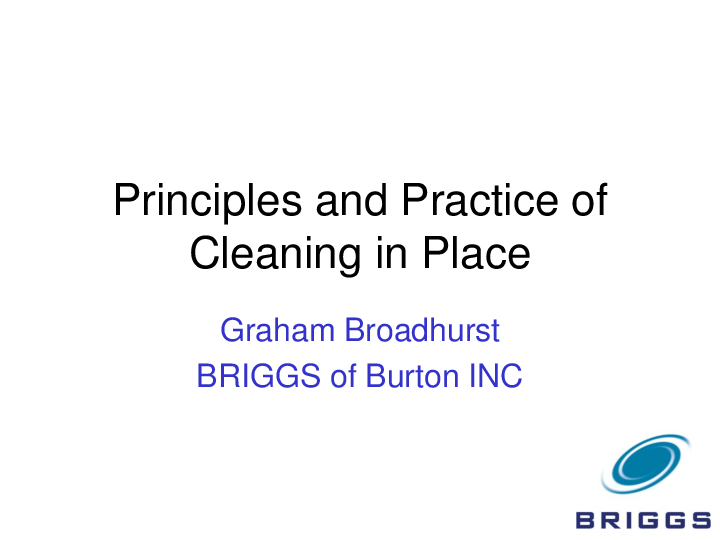 Principles and Practice of Cleaning in Place

Graham Broadhurst
BRIGGS of Burton INC

BRIGGS